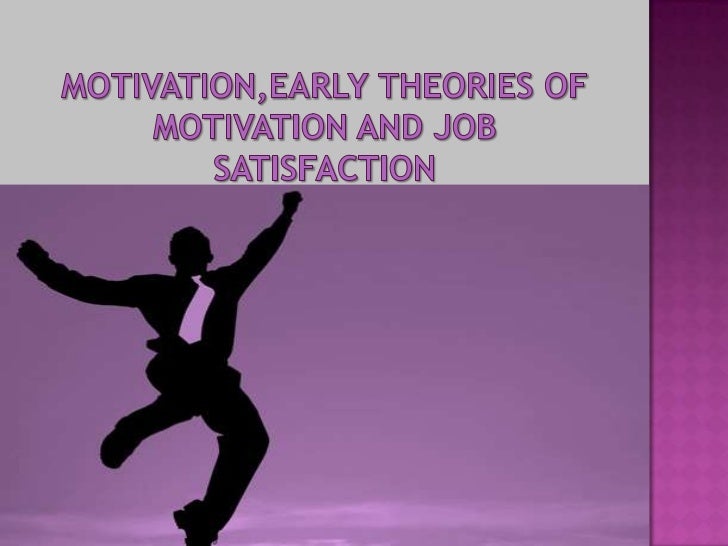 MOTIVATION,EARLY THEORIES OF MOTIVATION AND JOB SATISFACTION